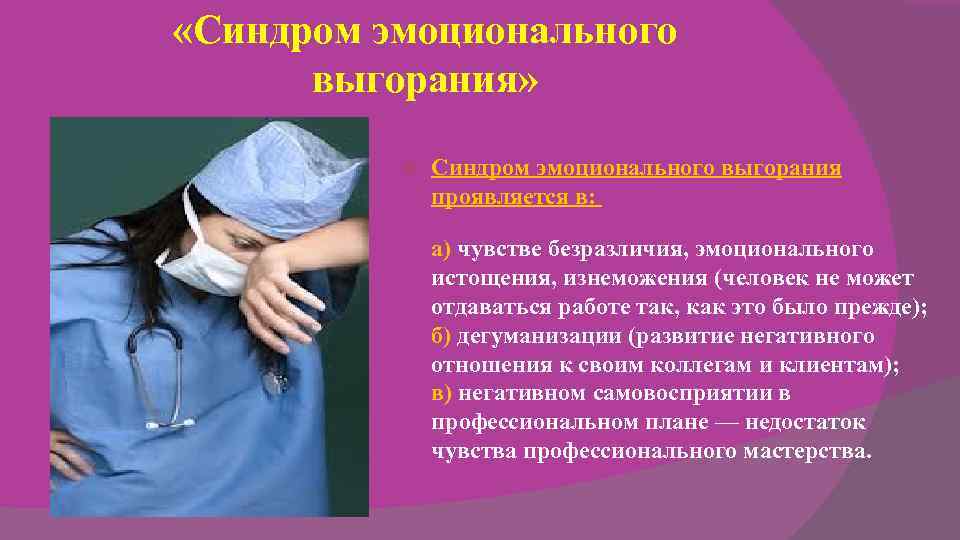 «Синдром эмоционального выгорания»

Синдром эмоционального выгорания проявляется в:

а) чувстве безразличия, эмоционального истощения, изнеможения (человек не может отдаваться работе так, как это было прежде);
б) дегуманизации (развитие негативного отношения к своим коллегам и клиентам);
в) негативном самовосприятии в профессиональном плане — недостаток чувства профессионального мастерства.